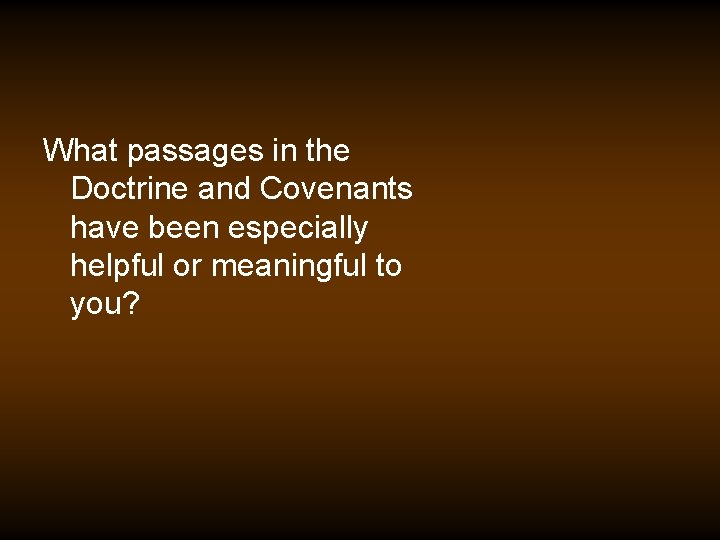 What passages in the Doctrine and Covenants have been especially helpful or meaningful to you?